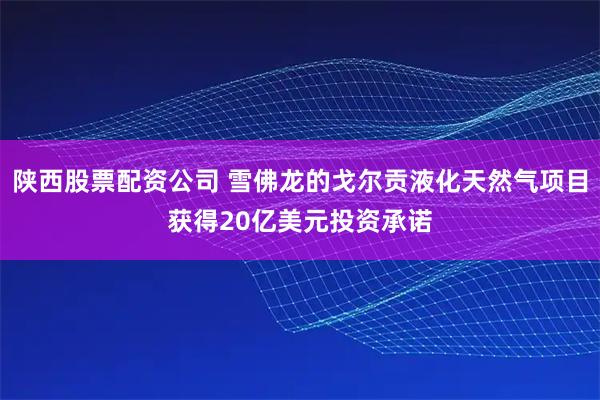 陕西股票配资公司 雪佛龙的戈尔贡液化天然气项目获得20亿美元投资承诺